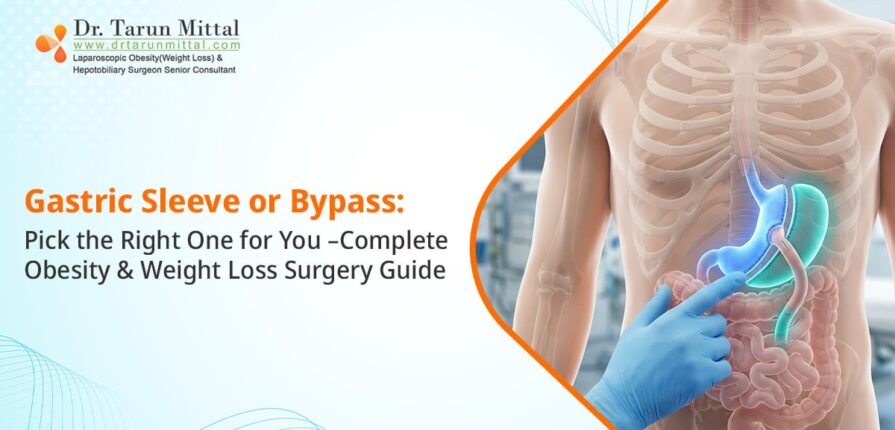 Dr. Tarun Mittal
www.drtarunmittal.com
Laparoscopic Obesity(Weight Loss) & Hepotobiliary Surgeon Senior Consultant

Gastric Sleeve or Bypass:
Pick the Right One for You –Complete Obesity & Weight Loss Surgery Guide